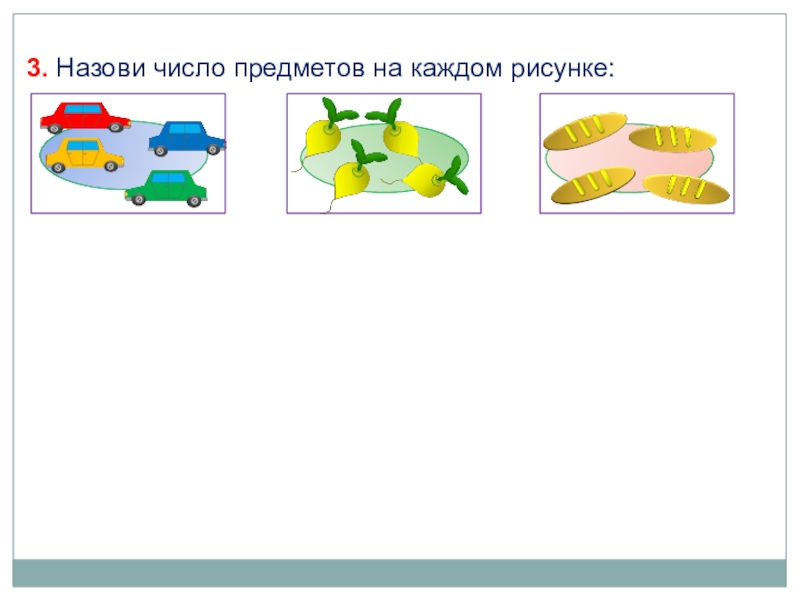 3. Назови число предметов на каждом рисунке: